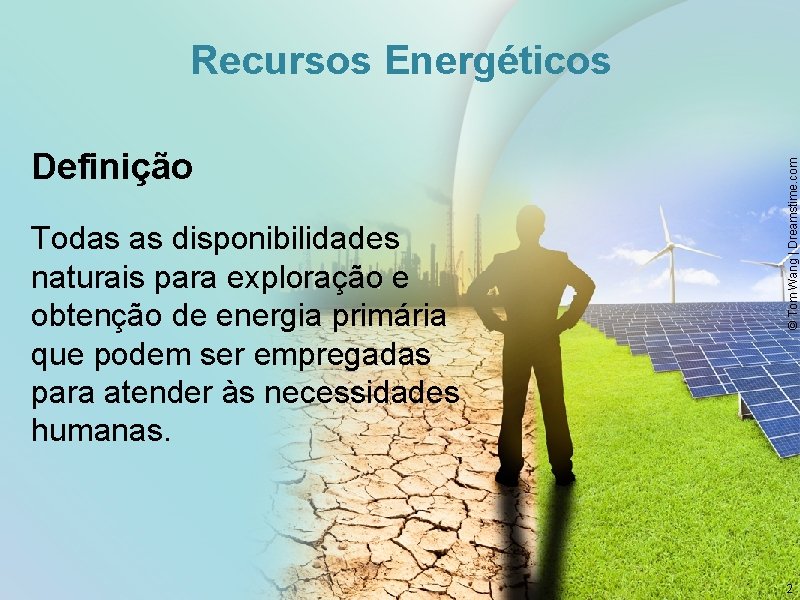 Recursos Energéticos

Definição

Todas as disponibilidades naturais para exploração e obtenção de energia primária que podem ser empregadas para atender às necessidades humanas.

© Tom Wang | Dreamstime.com

2